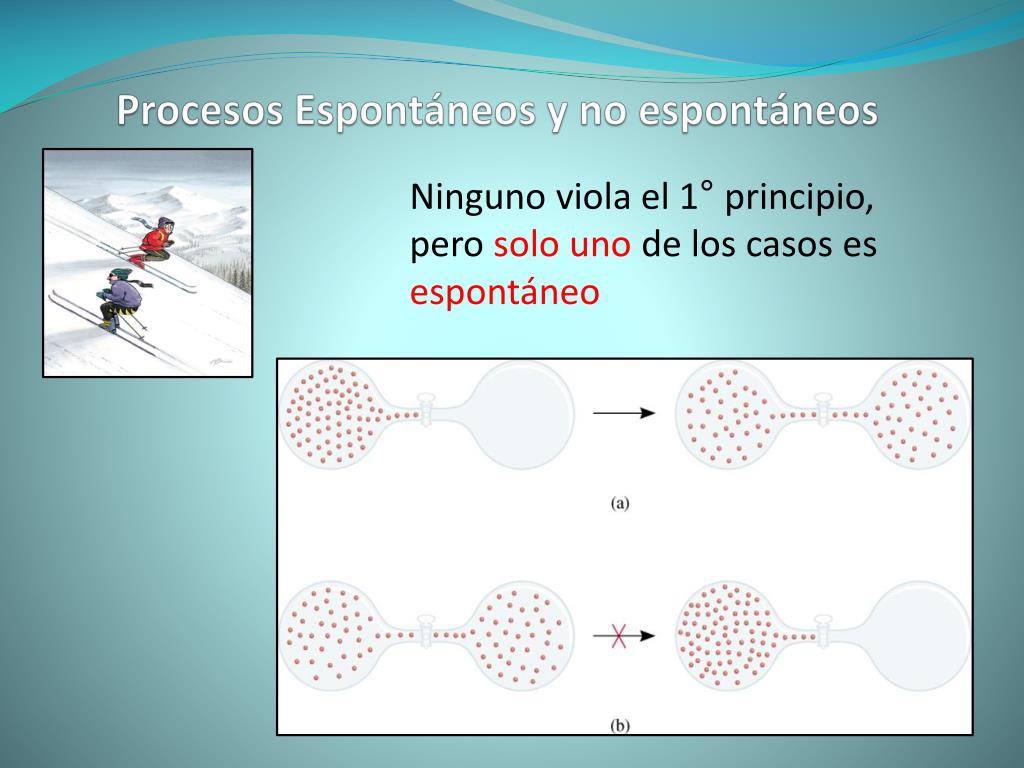 Procesos Espontáneos y no espontáneos

Ninguno viola el 1° principio, pero solo uno de los casos es espontáneo

(a)

(b)